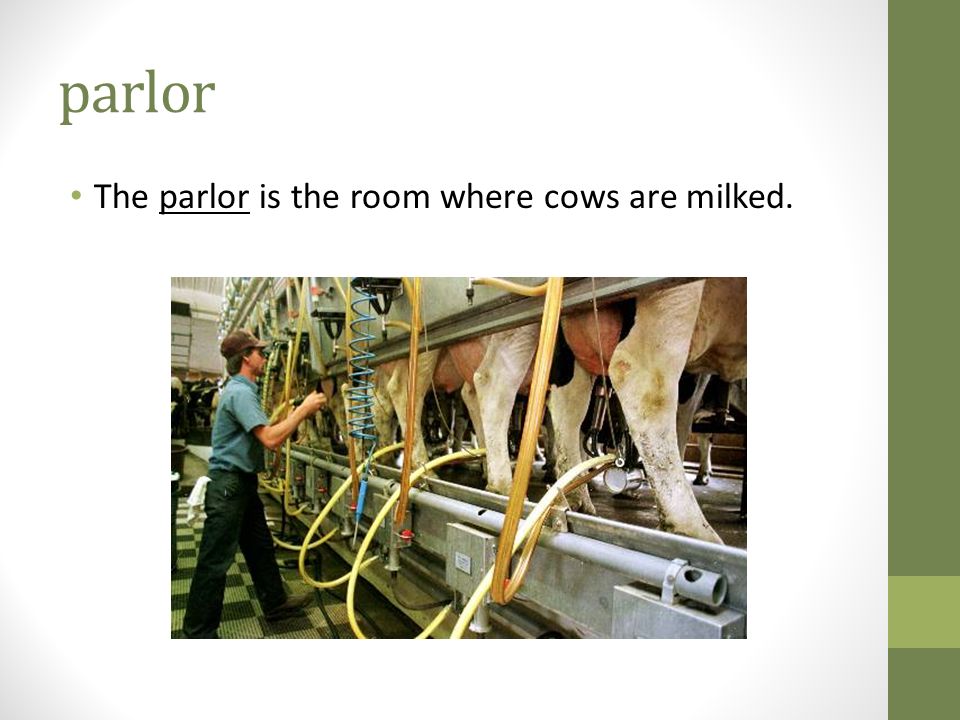 parlor

• The parlor is the room where cows are milked.